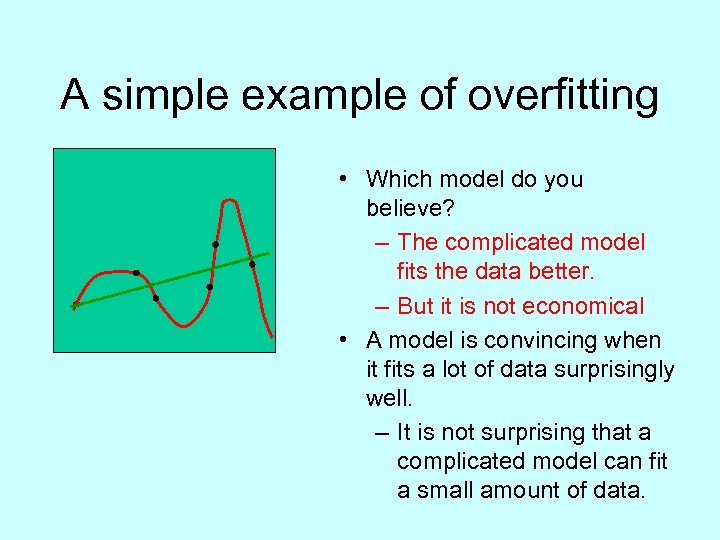 A simple example of overfitting

• Which model do you believe?
  – The complicated model fits the data better.
  – But it is not economical
• A model is convincing when it fits a lot of data surprisingly well.
  – It is not surprising that a complicated model can fit a small amount of data.